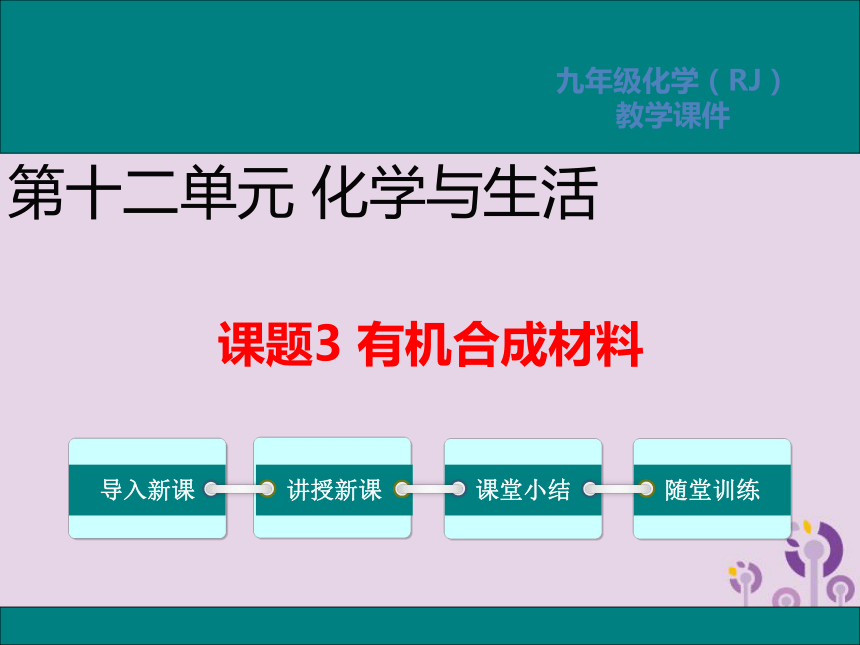 九年级化学（RJ）
教学课件

第十二单元 化学与生活

课题3 有机合成材料

导入新课

讲授新课

课堂小结

随堂训练